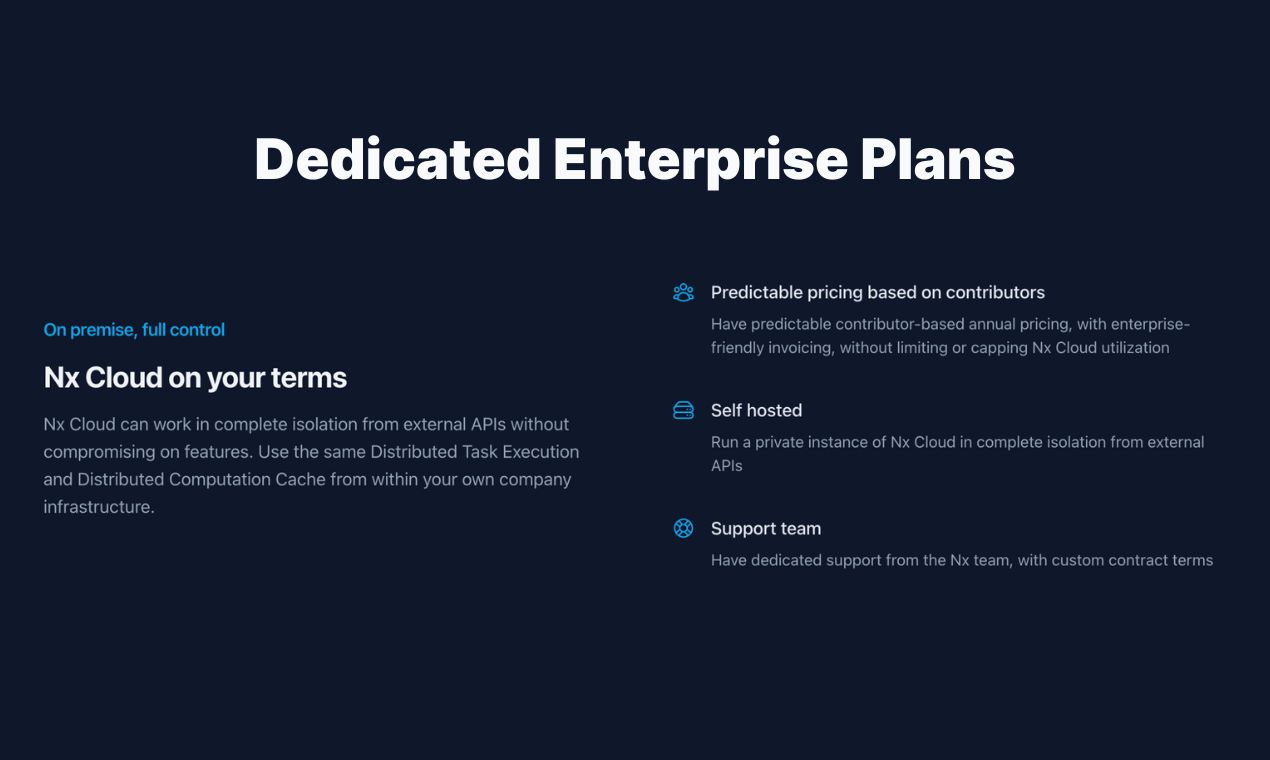 Dedicated Enterprise Plans

On premise, full control

Nx Cloud on your terms

Nx Cloud can work in complete isolation from external APIs without compromising on features. Use the same Distributed Task Execution and Distributed Computation Cache from within your own company infrastructure.

Predictable pricing based on contributors

Have predictable contributor-based annual pricing, with enterprise-friendly invoicing, without limiting or capping Nx Cloud utilization

Self hosted

Run a private instance of Nx Cloud in complete isolation from external APIs

Support team

Have dedicated support from the Nx team, with custom contract terms